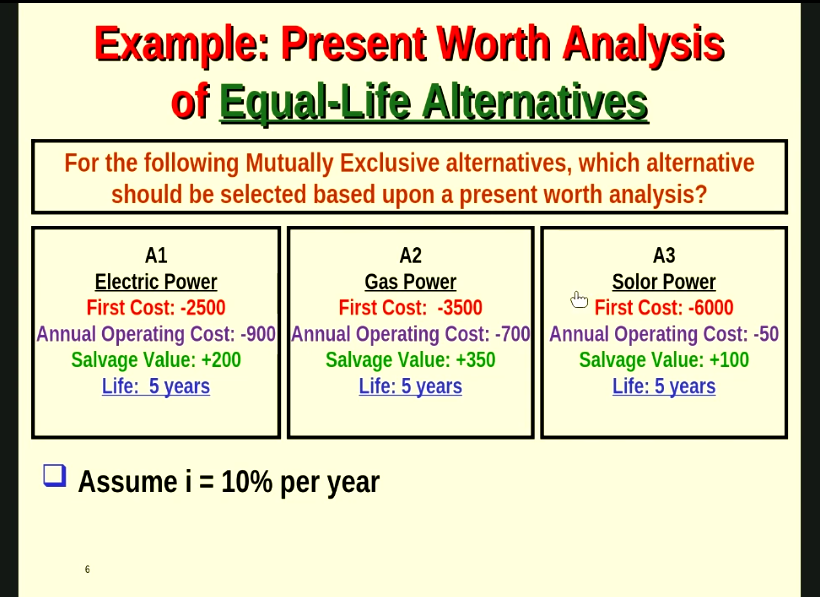 Example: Present Worth Analysis of Equal-Life Alternatives

For the following Mutually Exclusive alternatives, which alternative should be selected based upon a present worth analysis?

A1
Electric Power
First Cost: -2500
Annual Operating Cost: -900
Salvage Value: +200
Life: 5 years

A2
Gas Power
First Cost: -3500
Annual Operating Cost: -700
Salvage Value: +350
Life: 5 years

A3
Solor Power
First Cost: -6000
Annual Operating Cost: -50
Salvage Value: +100
Life: 5 years

Assume i = 10% per year

6